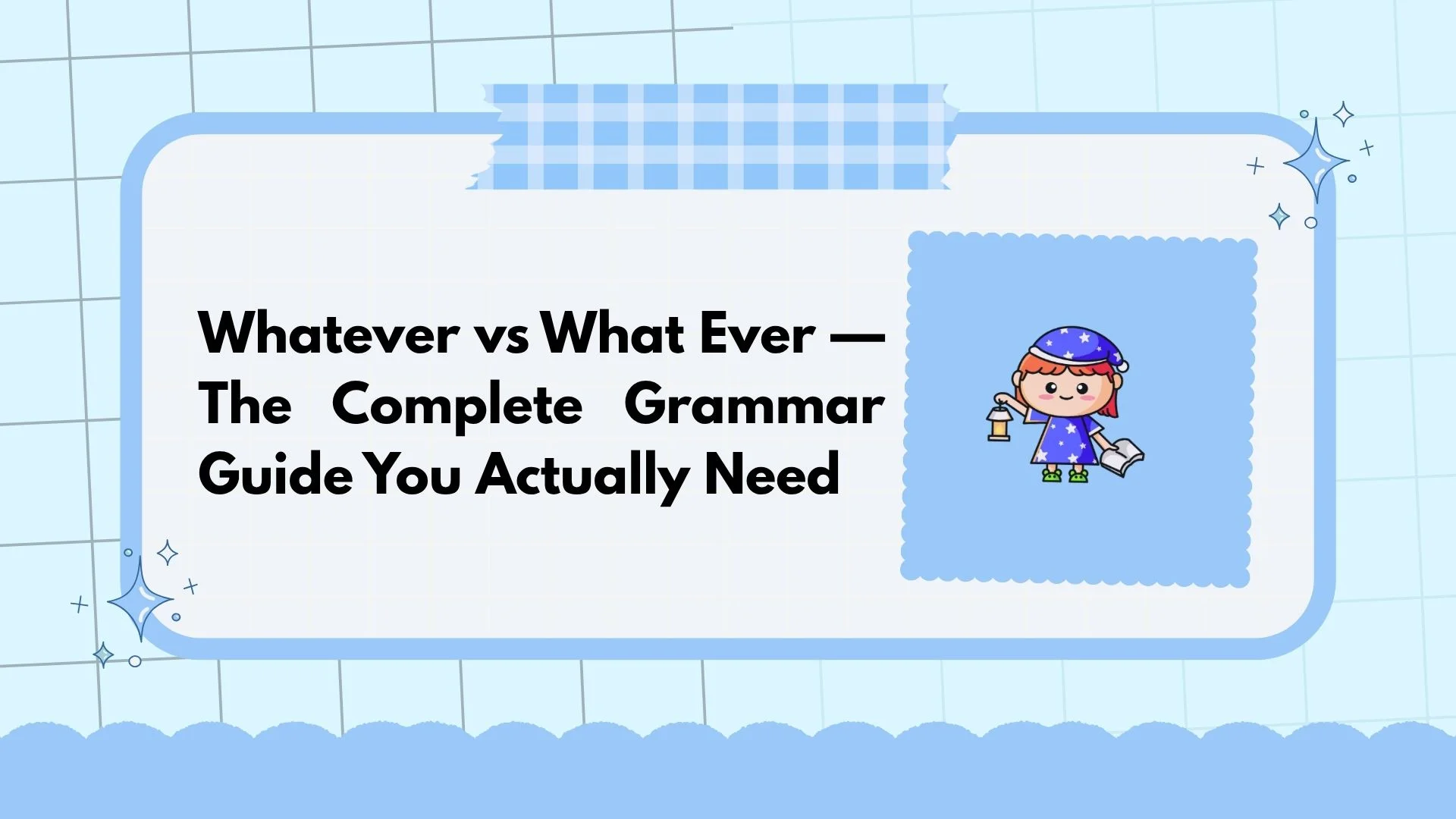 Whatever vs What Ever — The Complete Grammar Guide You Actually Need